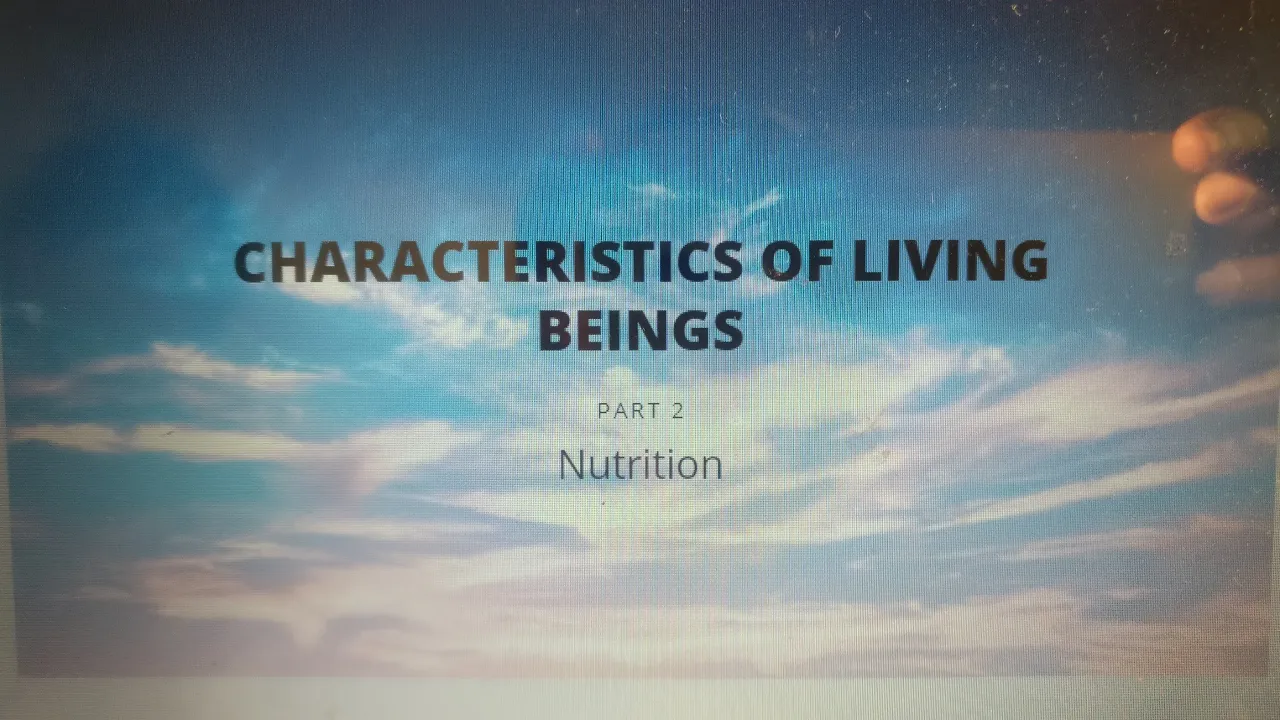 CHARACTERISTICS OF LIVING BEINGS

PART 2

Nutrition